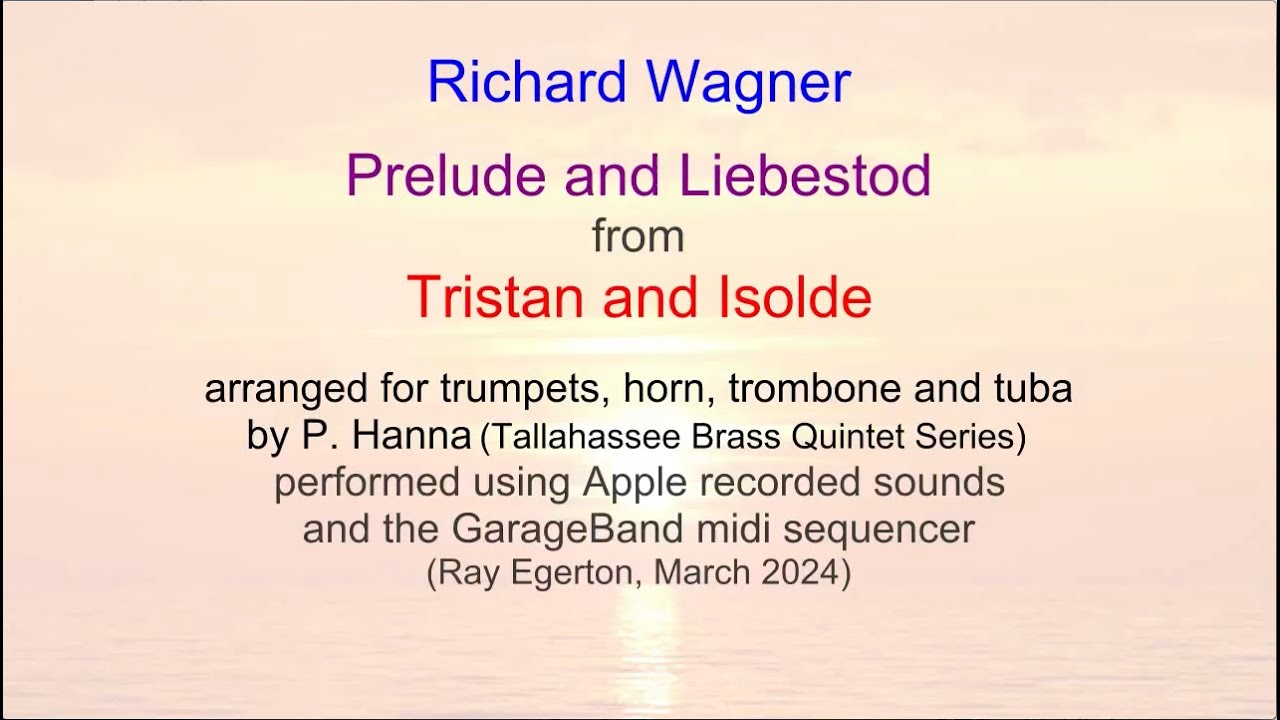 Richard Wagner

Prelude and Liebestod
from
Tristan and Isolde

arranged for trumpets, horn, trombone and tuba
by P. Hanna (Tallahassee Brass Quintet Series)
performed using Apple recorded sounds
and the GarageBand midi sequencer
(Ray Egerton, March 2024)